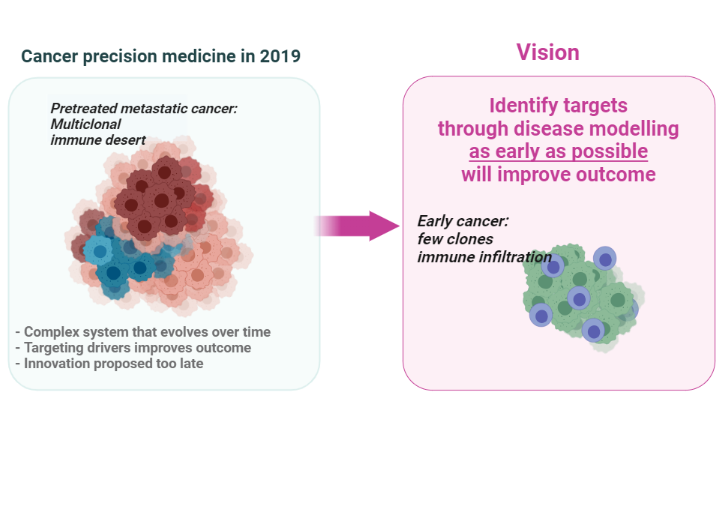 Cancer precision medicine in 2019

Pretreated metastatic cancer:
Multiclonal
immune desert

- Complex system that evolves over time
- Targeting drivers improves outcome
- Innovation proposed too late

Vision

Identify targets through disease modelling as early as possible will improve outcome

Early cancer:
few clones
immune infiltration